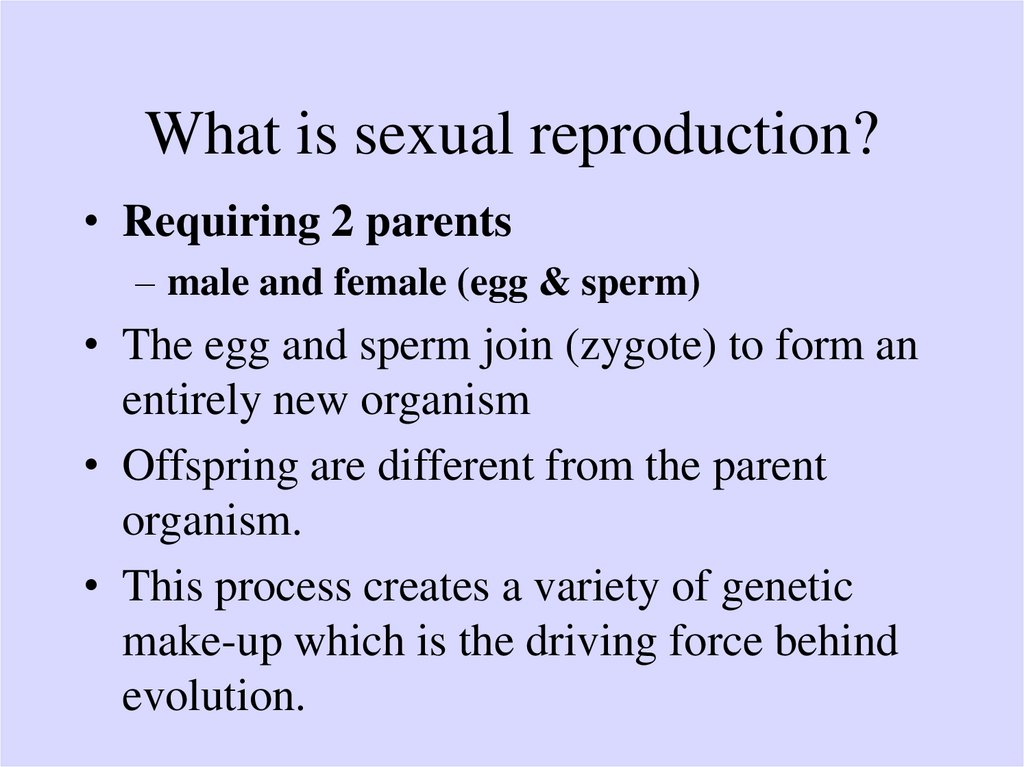 What is sexual reproduction?

• Requiring 2 parents
– male and female (egg & sperm)

• The egg and sperm join (zygote) to form an entirely new organism

• Offspring are different from the parent organism.

• This process creates a variety of genetic make-up which is the driving force behind evolution.